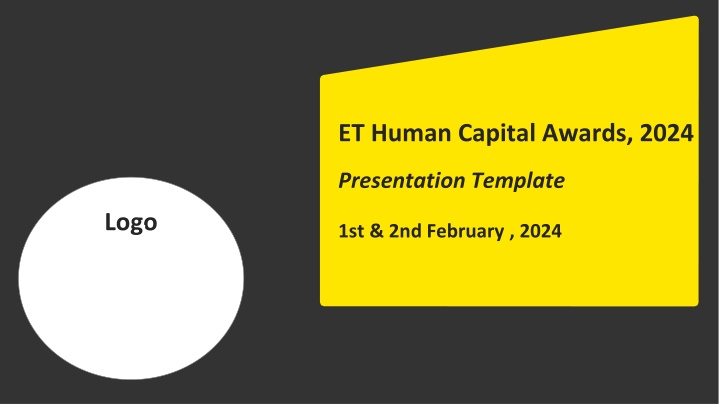 Logo

ET Human Capital Awards, 2024

Presentation Template

1st & 2nd February , 2024